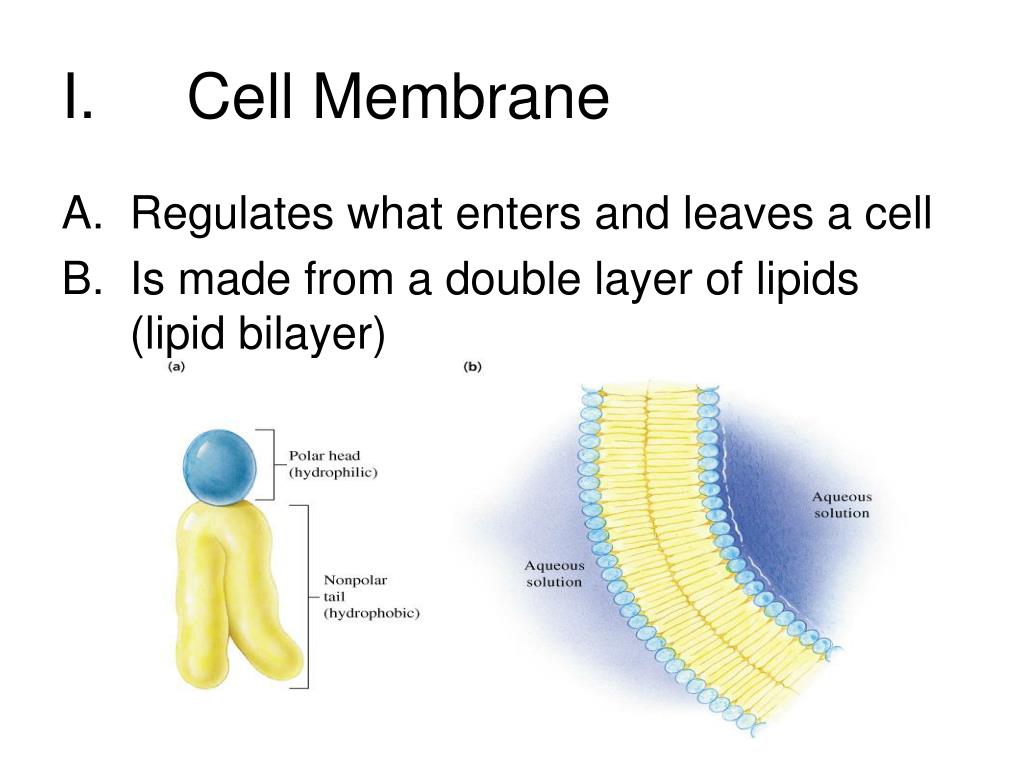 I. Cell Membrane

A. Regulates what enters and leaves a cell

B. Is made from a double layer of lipids (lipid bilayer)

(a)

Polar head (hydrophilic)

Nonpolar tail (hydrophobic)

(b)

Aqueous solution

Aqueous solution